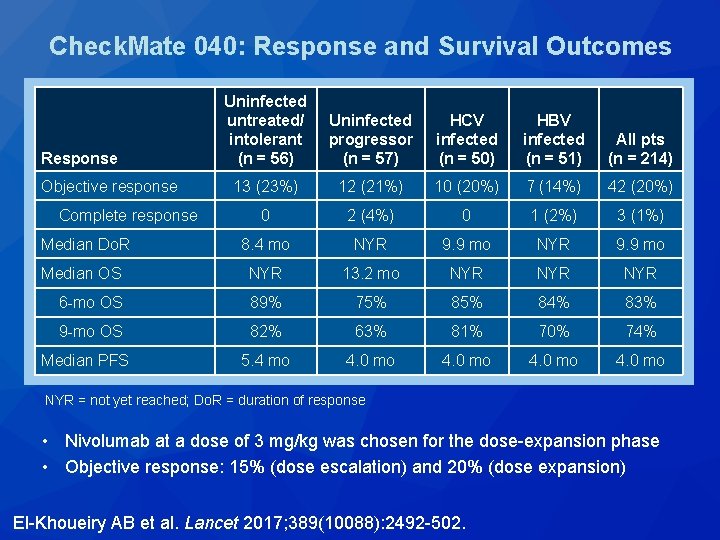 CheckMate 040: Response and Survival Outcomes

| Response | Uninfected untreated/ intolerant (n = 56) | Uninfected progressor (n = 57) | HCV infected (n = 50) | HBV infected (n = 51) | All pts (n = 214) |
|---|---|---|---|---|---|
| Objective response | 13 (23%) | 12 (21%) | 10 (20%) | 7 (14%) | 42 (20%) |
| Complete response | 0 | 2 (4%) | 0 | 1 (2%) | 3 (1%) |
| Median DoR | 8.4 mo | NYR | 9.9 mo | NYR | 9.9 mo |
| Median OS | NYR | 13.2 mo | NYR | NYR | NYR |
| 6-mo OS | 89% | 75% | 85% | 84% | 83% |
| 9-mo OS | 82% | 63% | 81% | 70% | 74% |
| Median PFS | 5.4 mo | 4.0 mo | 4.0 mo | 4.0 mo | 4.0 mo |

NYR = not yet reached; DoR = duration of response

• Nivolumab at a dose of 3 mg/kg was chosen for the dose-expansion phase
• Objective response: 15% (dose escalation) and 20% (dose expansion)

El-Khoueiry AB et al. Lancet 2017;389(10088):2492-502.